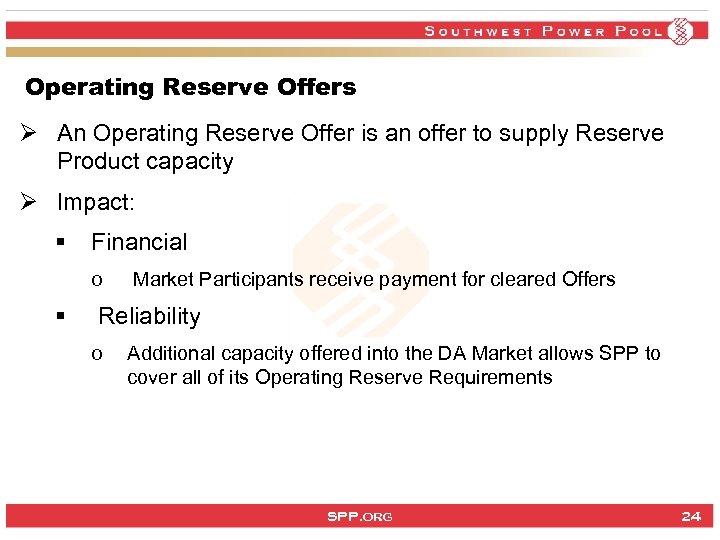 SOUTHWEST POWER POOL

Operating Reserve Offers

➢ An Operating Reserve Offer is an offer to supply Reserve Product capacity

➢ Impact:

▪ Financial

o Market Participants receive payment for cleared Offers

▪ Reliability

o Additional capacity offered into the DA Market allows SPP to cover all of its Operating Reserve Requirements

SPP.ORG

24